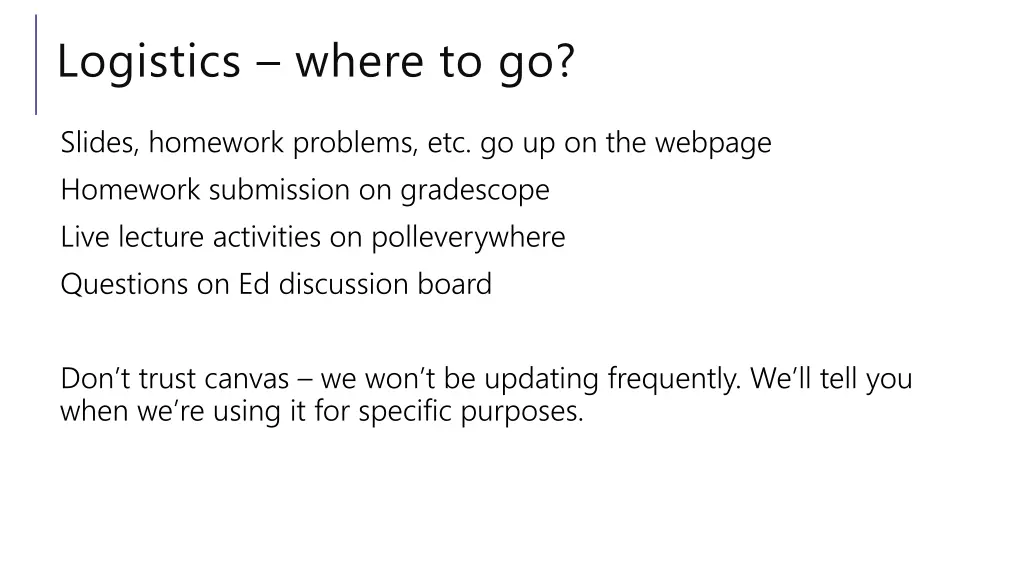 Logistics – where to go?

Slides, homework problems, etc. go up on the webpage

Homework submission on gradescope

Live lecture activities on polleverywhere

Questions on Ed discussion board

Don’t trust canvas – we won’t be updating frequently. We’ll tell you when we’re using it for specific purposes.